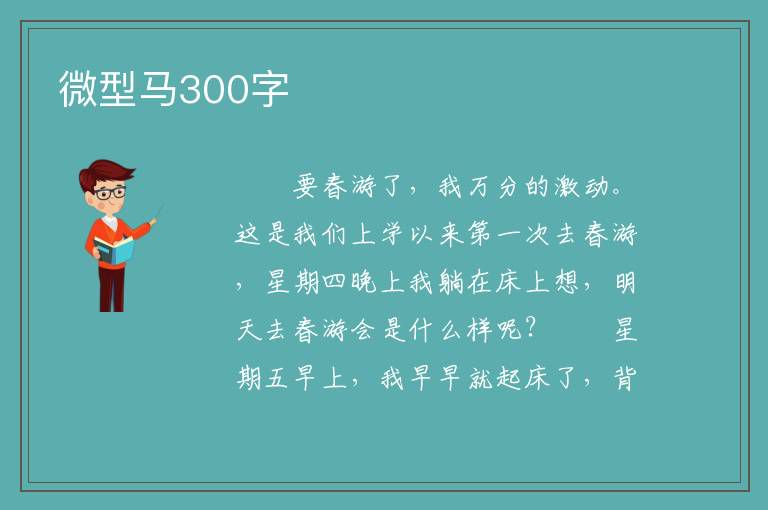 微型马300字

要春游了，我万分的激动。这是我们上学以来第一次去春游，星期四晚上我躺在床上想，明天去春游会是什么样呢？　　星期五早上，我早早就起床了，背